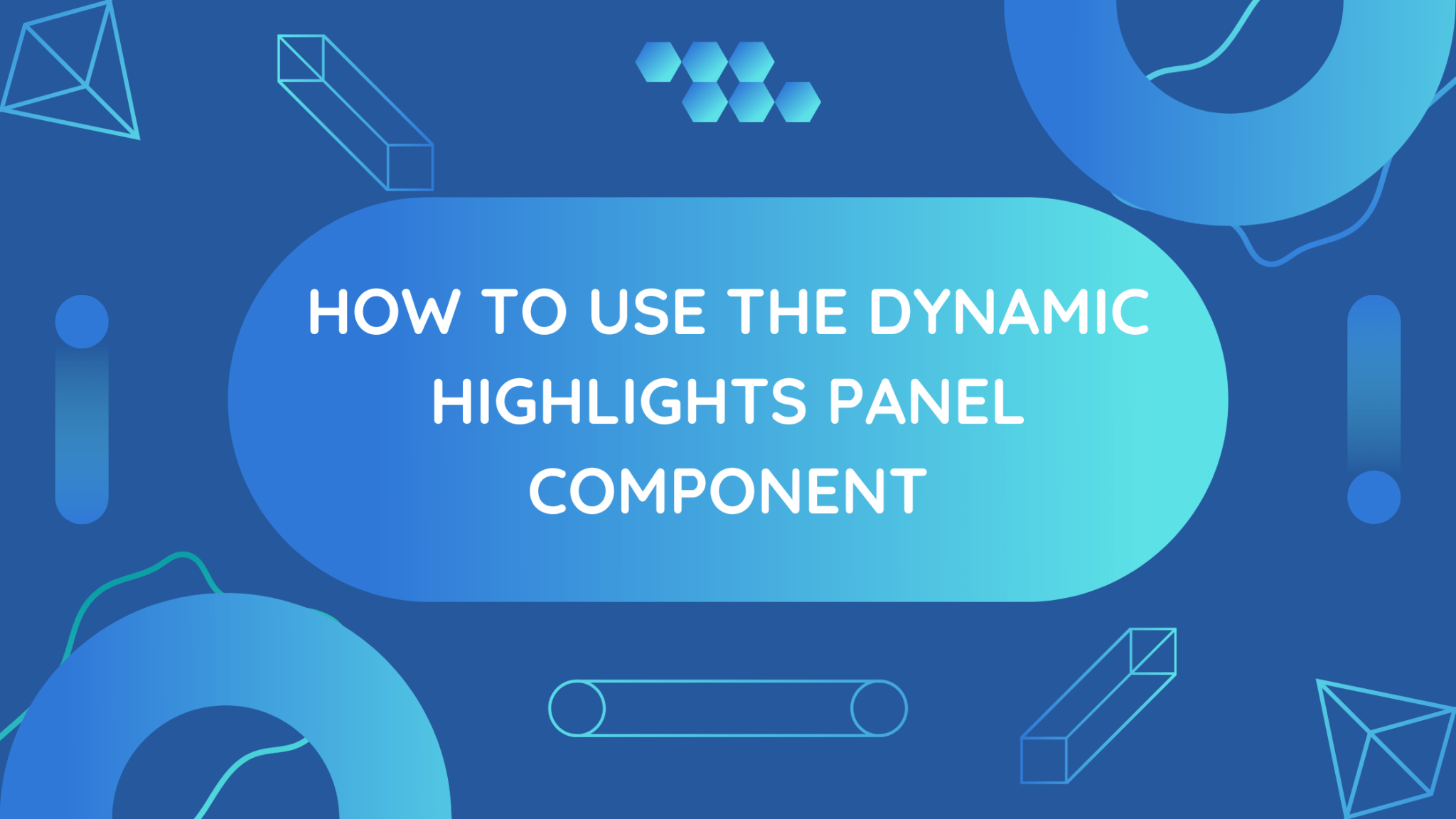 HOW TO USE THE DYNAMIC HIGHLIGHTS PANEL COMPONENT